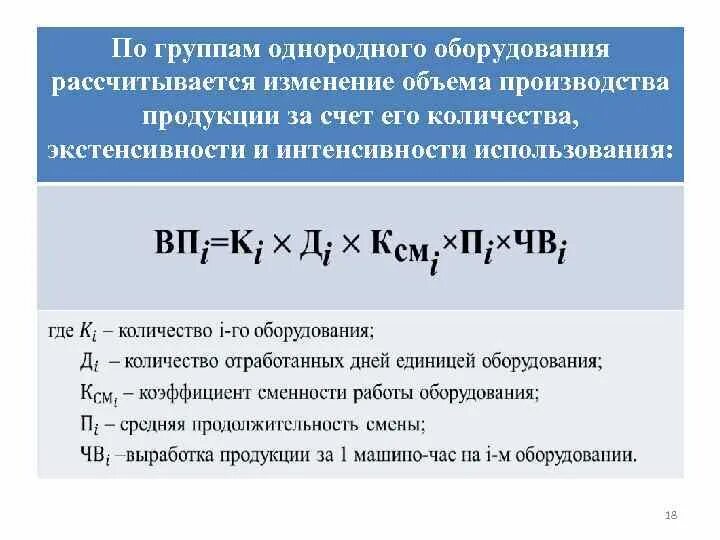 По группам однородного оборудования рассчитывается изменение объема производства продукции за счет его количества, экстенсивности и интенсивности использования:

$ВП_i = К_i \times Д_i \times К_{см_i} \times П_i \times ЧВ_i$

где $К_i$ – количество i-го оборудования;
$Д_i$ – количество отработанных дней единицей оборудования;
$К_{см_i}$ – коэффициент сменности работы оборудования;
$П_i$ – средняя продолжительность смены;
$ЧВ_i$ –выработка продукции за 1 машино-час на i-м оборудовании.

18